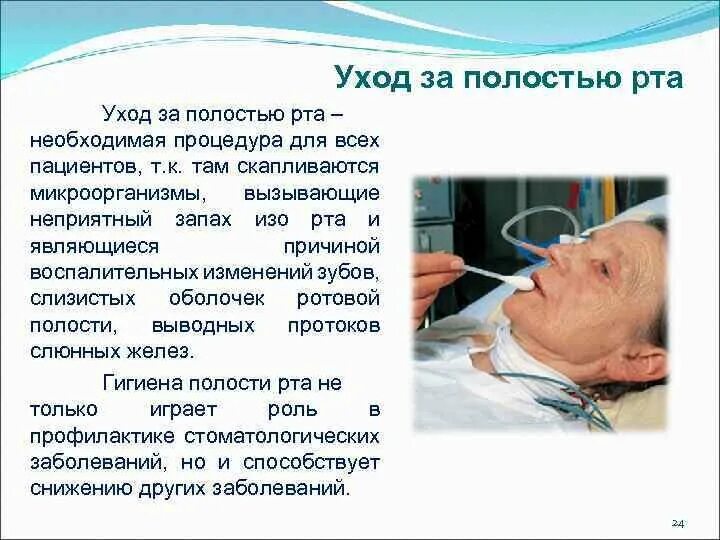 Уход за полостью рта

Уход за полостью рта – необходимая процедура для всех пациентов, т.к. там скапливаются микроорганизмы, вызывающие неприятный запах изо рта и являющиеся причиной воспалительных изменений зубов, слизистых оболочек ротовой полости, выводных протоков слюнных желез.

Гигиена полости рта не только играет роль в профилактике стоматологических заболеваний, но и способствует снижению других заболеваний.

24